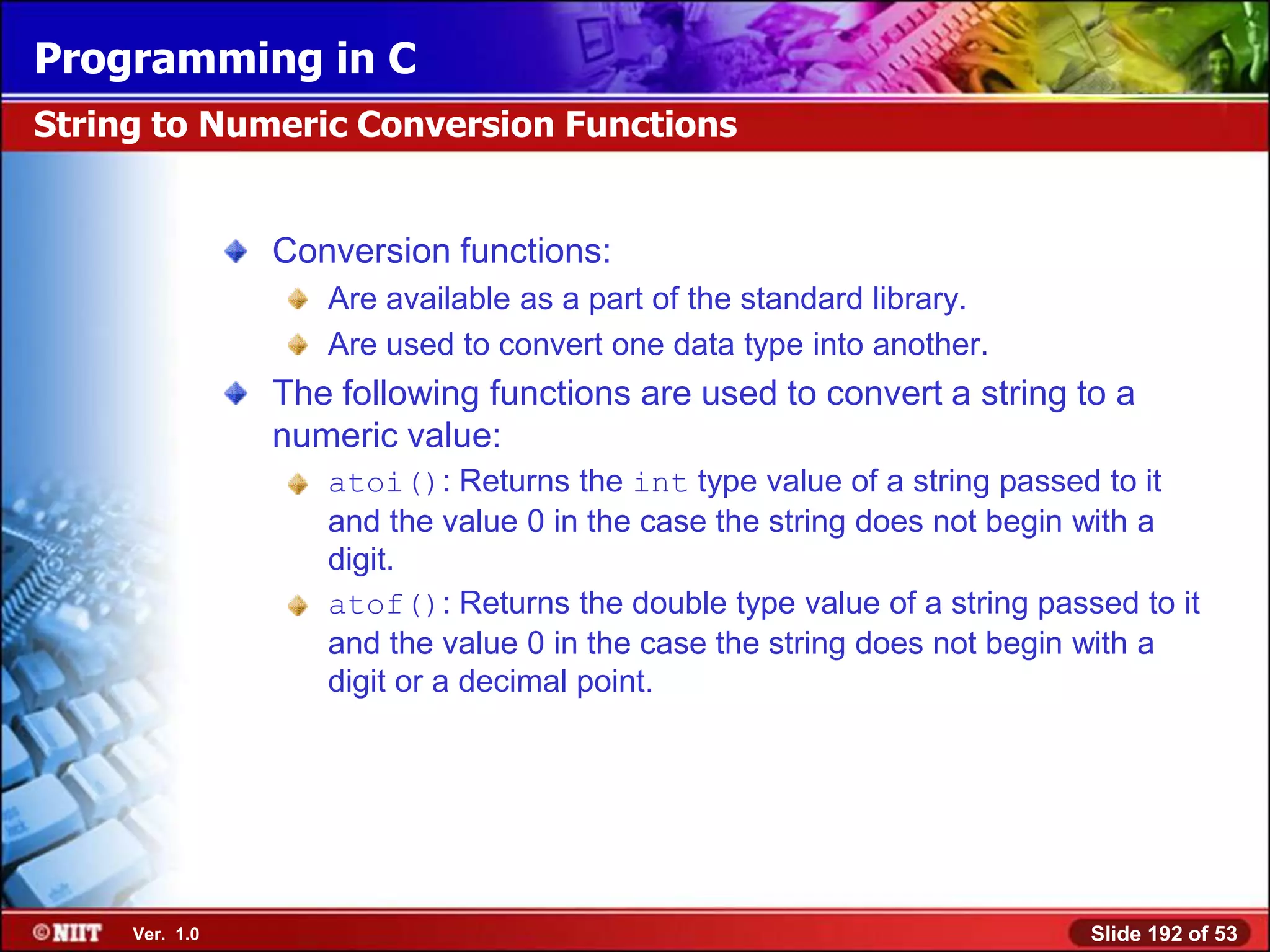 Programming in C

String to Numeric Conversion Functions

Conversion functions:

Are available as a part of the standard library.

Are used to convert one data type into another.

The following functions are used to convert a string to a numeric value:

atoi(): Returns the int type value of a string passed to it and the value 0 in the case the string does not begin with a digit.

atof(): Returns the double type value of a string passed to it and the value 0 in the case the string does not begin with a digit or a decimal point.

©NIIT Ver. 1.0

Slide 192 of 53